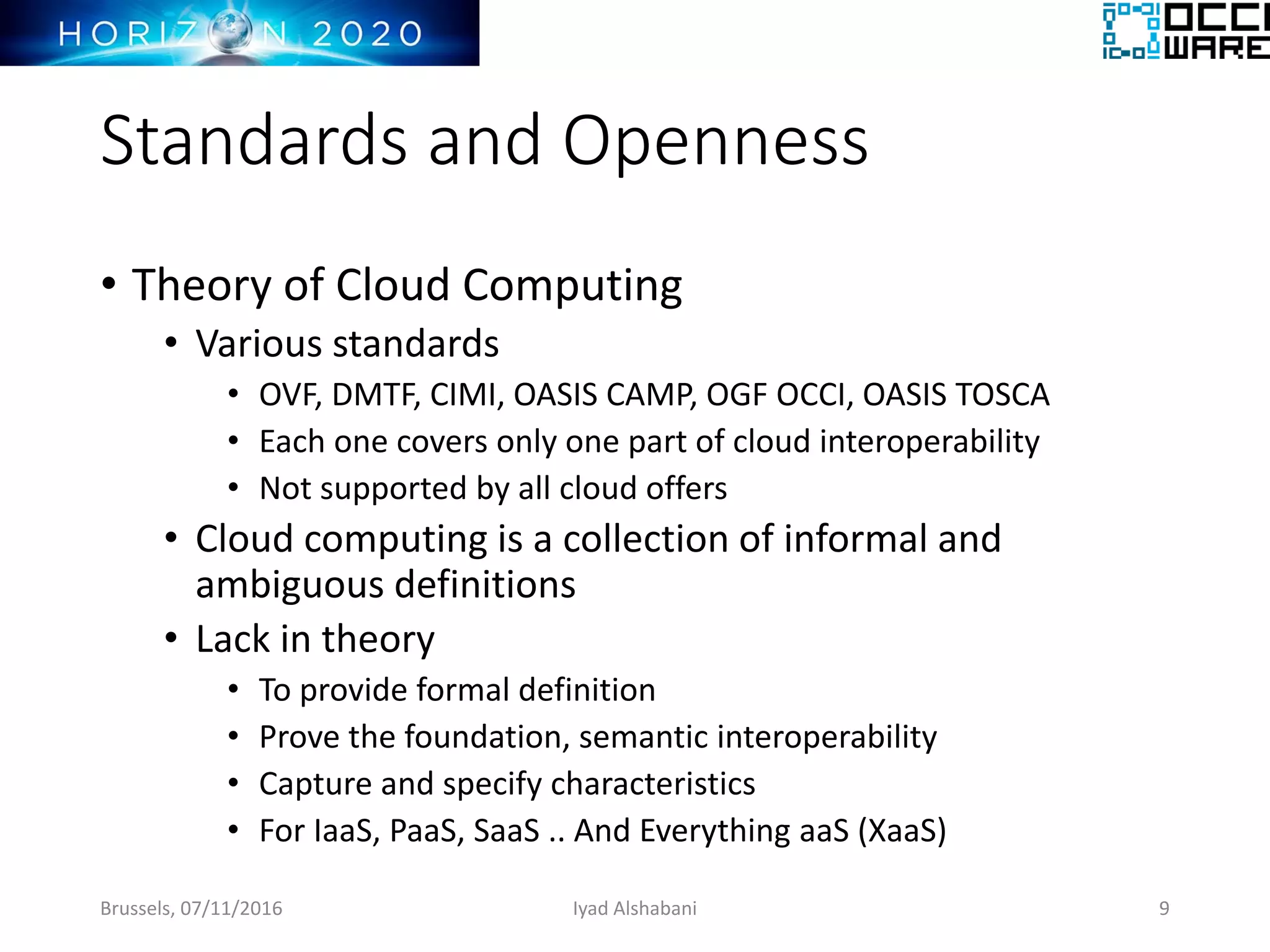 HORIZON 2020

OCCI WARE

Standards and Openness

• Theory of Cloud Computing
• Various standards
• OVF, DMTF, CIMI, OASIS CAMP, OGF OCCI, OASIS TOSCA
• Each one covers only one part of cloud interoperability
• Not supported by all cloud offers
• Cloud computing is a collection of informal and ambiguous definitions
• Lack in theory
• To provide formal definition
• Prove the foundation, semantic interoperability
• Capture and specify characteristics
• For IaaS, PaaS, SaaS .. And Everything aaS (XaaS)

Brussels, 07/11/2016

Iyad Alshabani

9